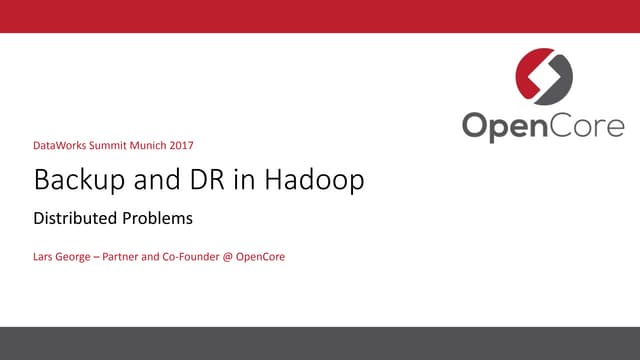 OpenCore

DataWorks Summit Munich 2017

Backup and DR in Hadoop

Distributed Problems

Lars George – Partner and Co-Founder @ OpenCore